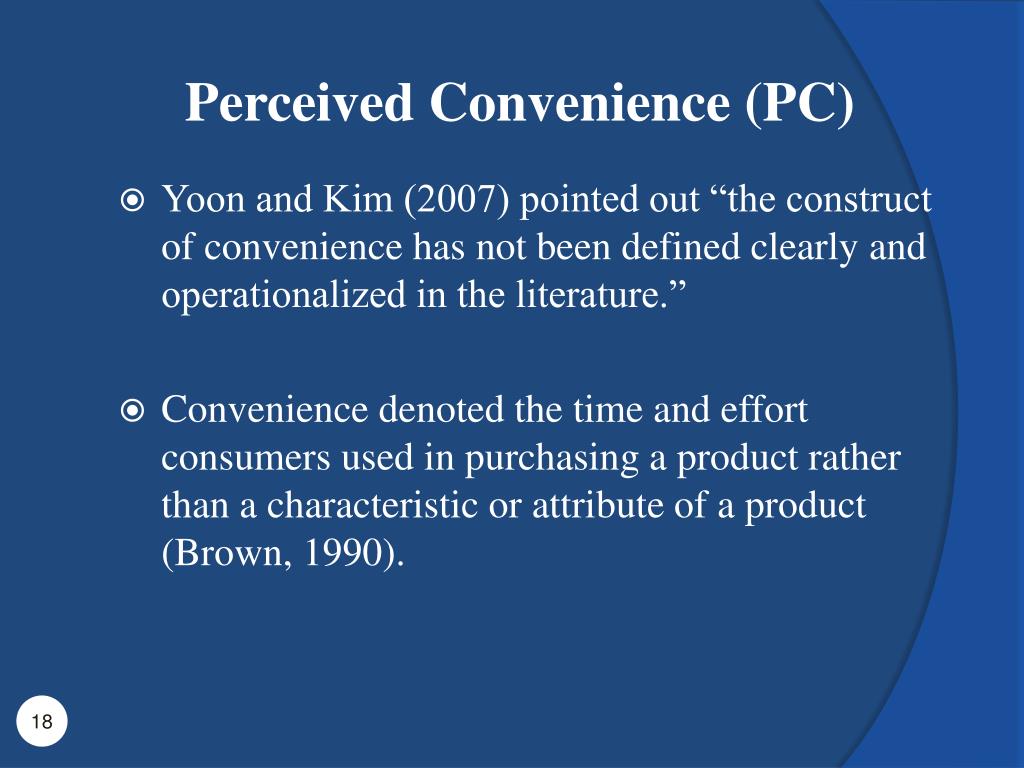 Perceived Convenience (PC)

Yoon and Kim (2007) pointed out “the construct of convenience has not been defined clearly and operationalized in the literature.”

Convenience denoted the time and effort consumers used in purchasing a product rather than a characteristic or attribute of a product (Brown, 1990).

18